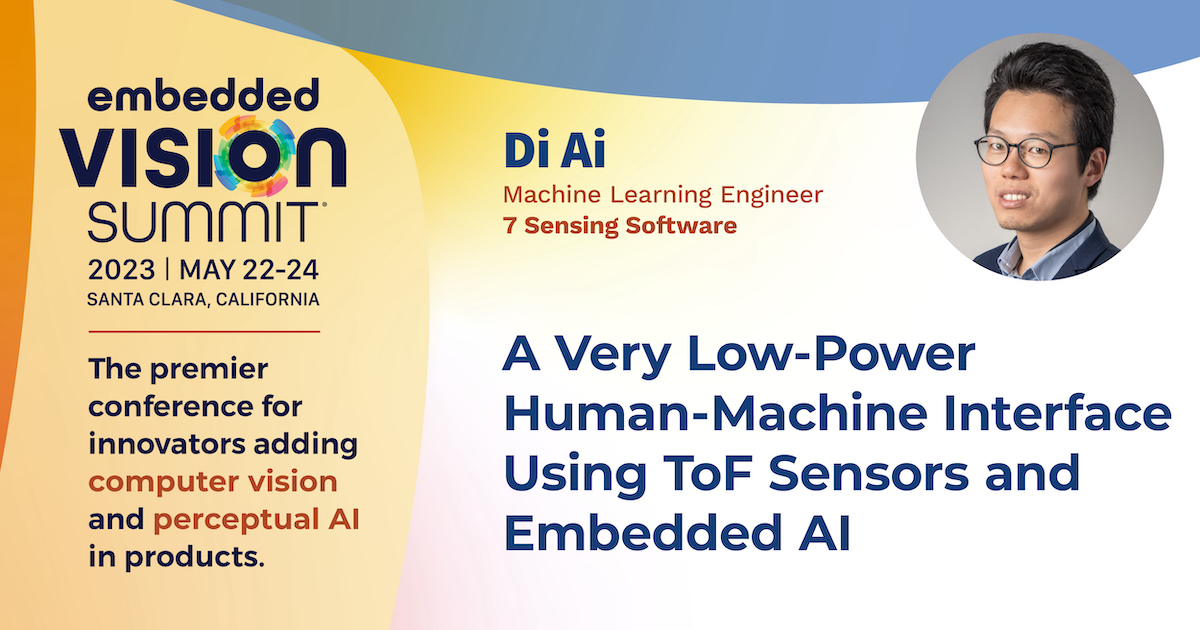 embedded
VISION
SUMMIT®
2023 | MAY 22-24
SANTA CLARA, CALIFORNIA

The premier conference for innovators adding computer vision and perceptual AI in products.

Di Ai
Machine Learning Engineer
7 Sensing Software

A Very Low-Power Human-Machine Interface Using ToF Sensors and Embedded AI